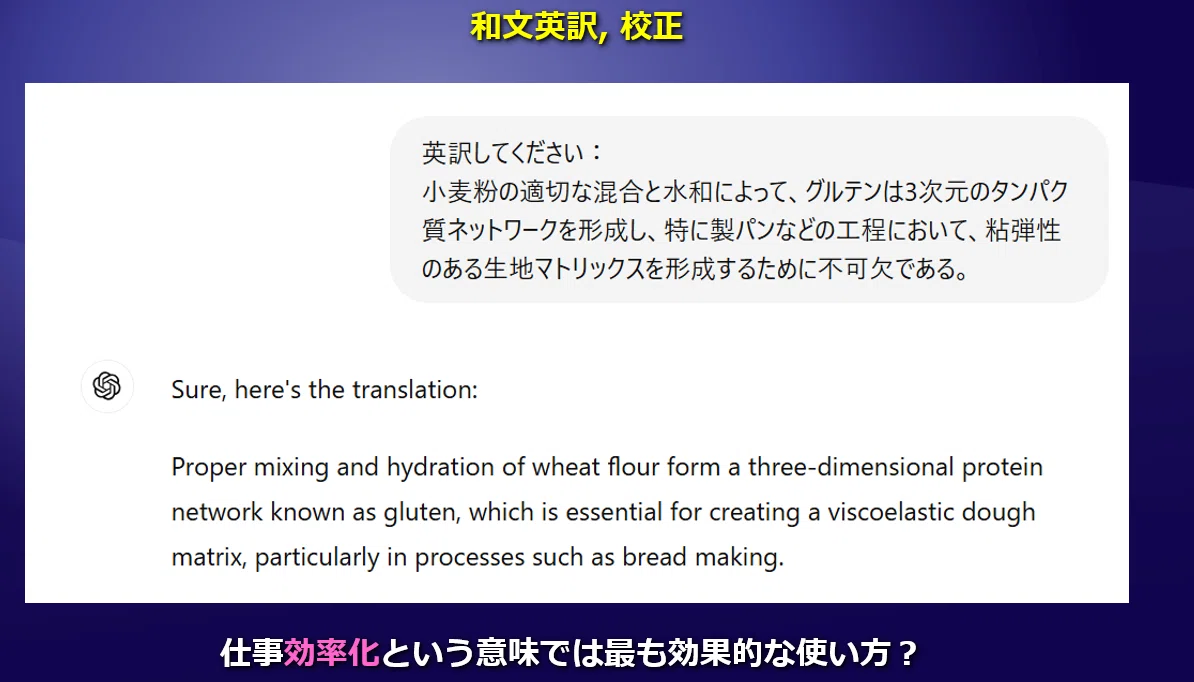 和文英訳, 校正

英訳してください：
小麦粉の適切な混合と水和によって、グルテンは3次元のタンパク質ネットワークを形成し、特に製パンなどの工程において、粘弾性のある生地マトリックスを形成するために不可欠である。

Sure, here's the translation:

Proper mixing and hydration of wheat flour form a three-dimensional protein network known as gluten, which is essential for creating a viscoelastic dough matrix, particularly in processes such as bread making.

仕事効率化という意味では最も効果的な使い方？